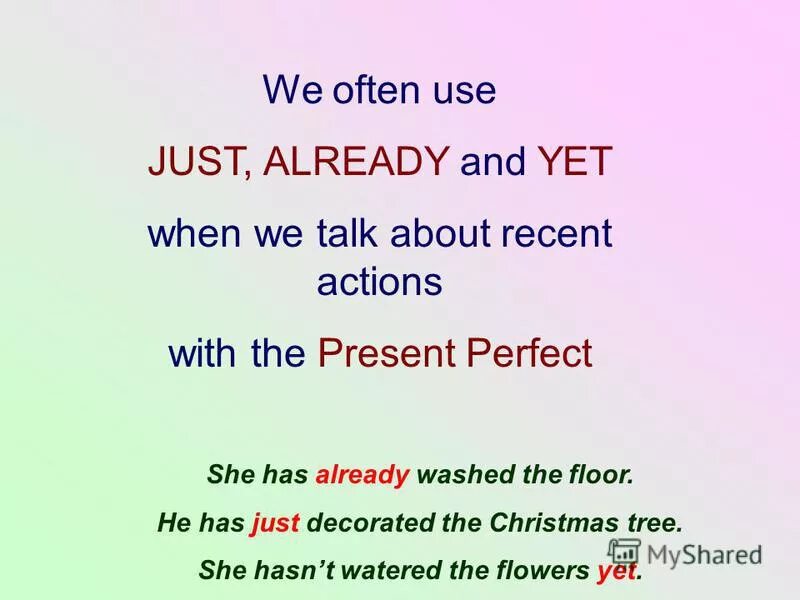 We often use

JUST, ALREADY and YET

when we talk about recent actions

with the Present Perfect

She has already washed the floor.

He has just decorated the Christmas tree.

She hasn't watered the flowers yet.

MyShared